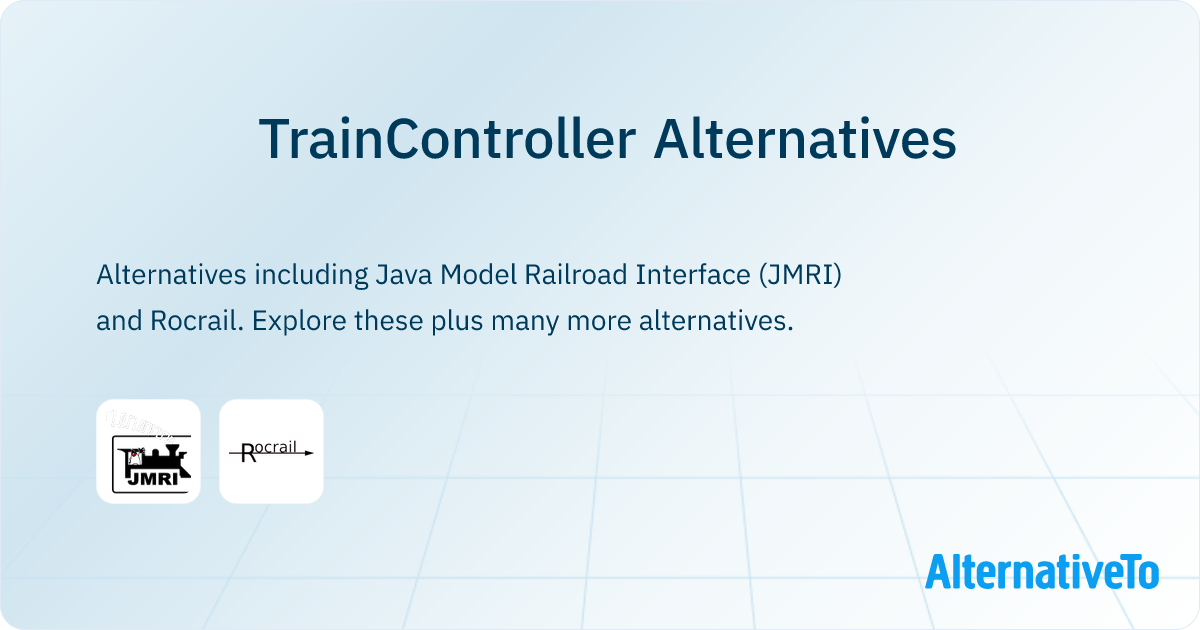 TrainController Alternatives

Alternatives including Java Model Railroad Interface (JMRI) and Rocrail. Explore these plus many more alternatives.

JMRI

Rocrail

AlternativeTo